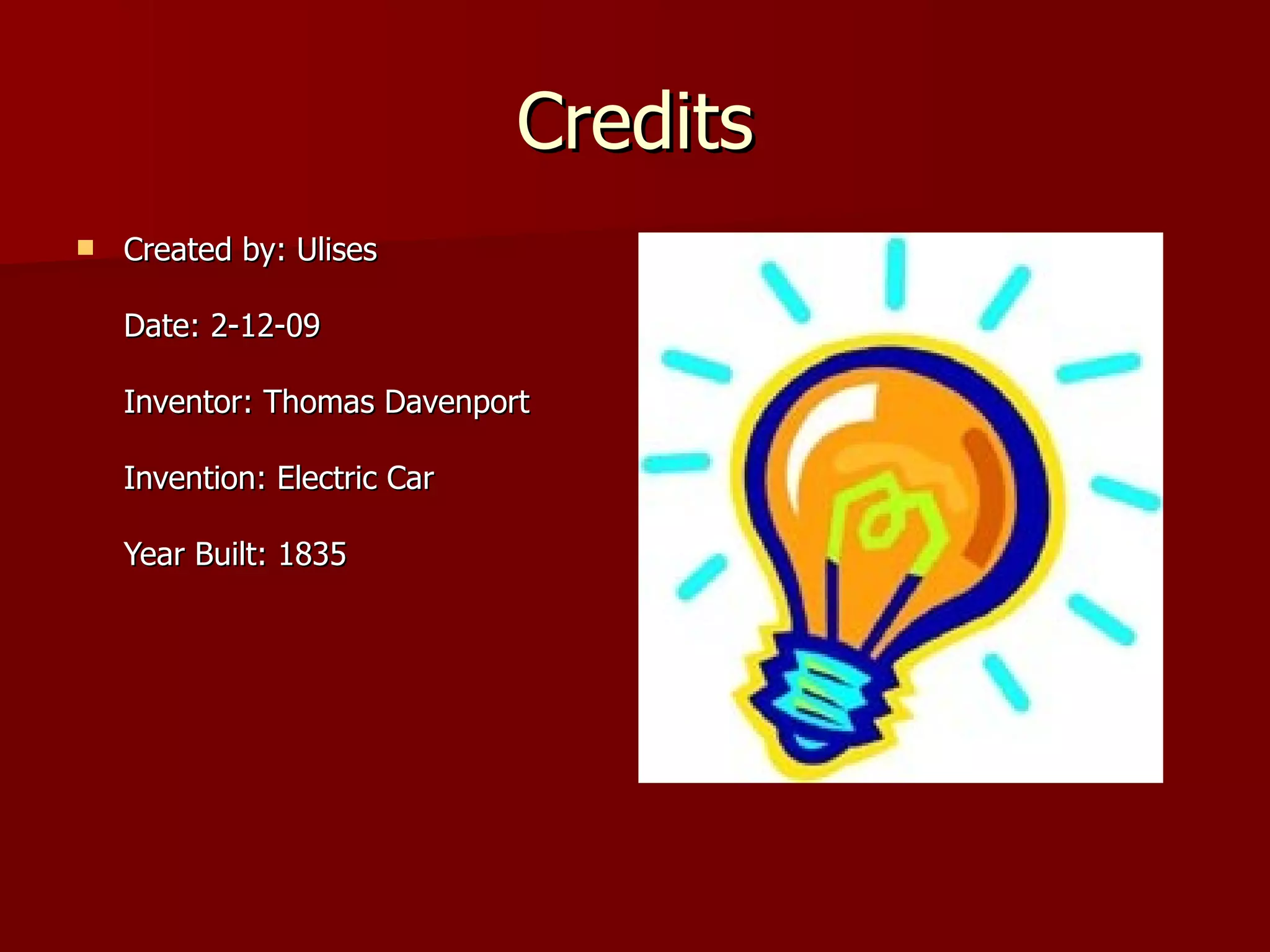 Credits

Created by: Ulises

Date: 2-12-09

Inventor: Thomas Davenport

Invention: Electric Car

Year Built: 1835